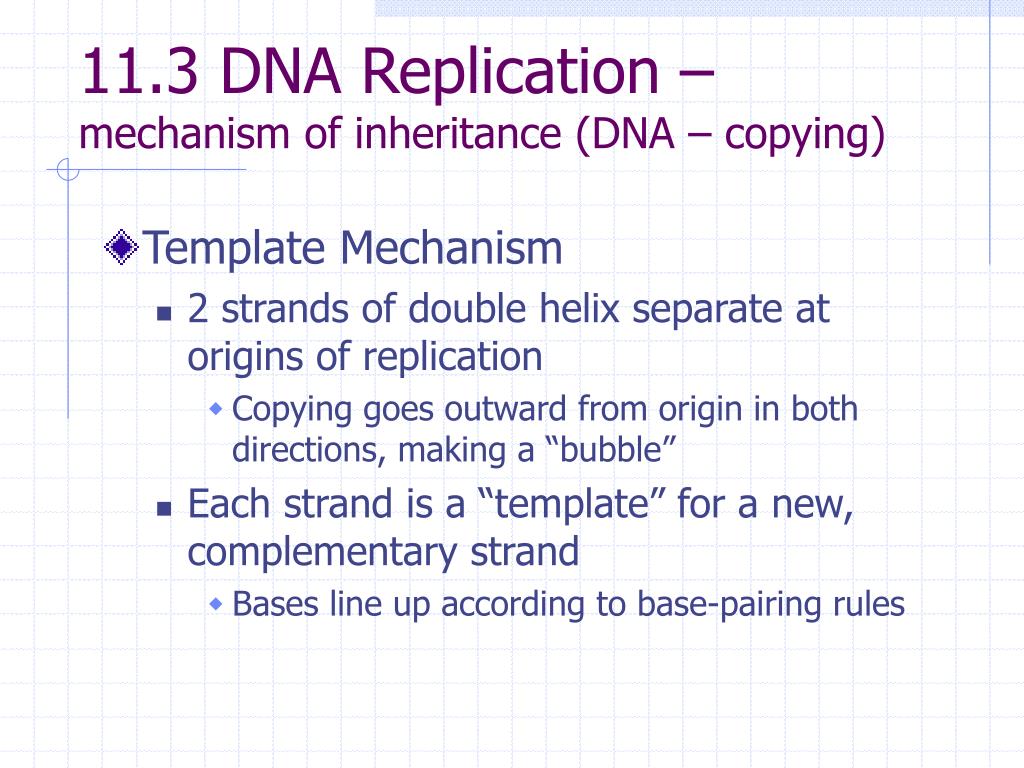 11.3 DNA Replication –
mechanism of inheritance (DNA – copying)

Template Mechanism

2 strands of double helix separate at origins of replication

Copying goes outward from origin in both directions, making a “bubble”

Each strand is a “template” for a new, complementary strand

Bases line up according to base-pairing rules